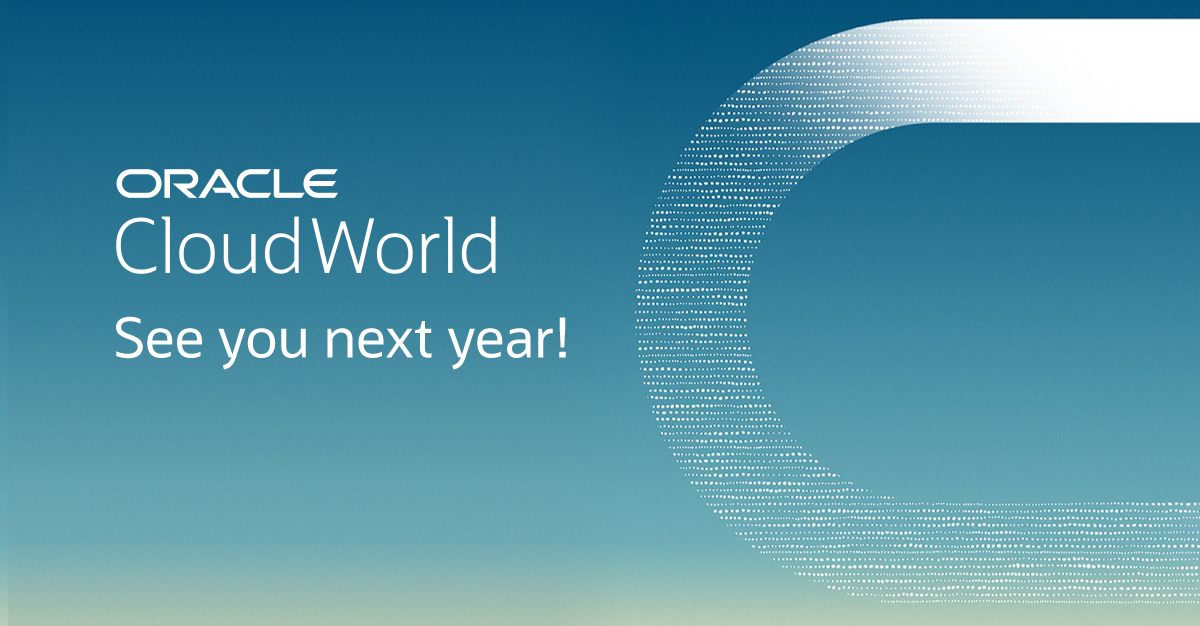 ORACLE
CloudWorld
See you next year!